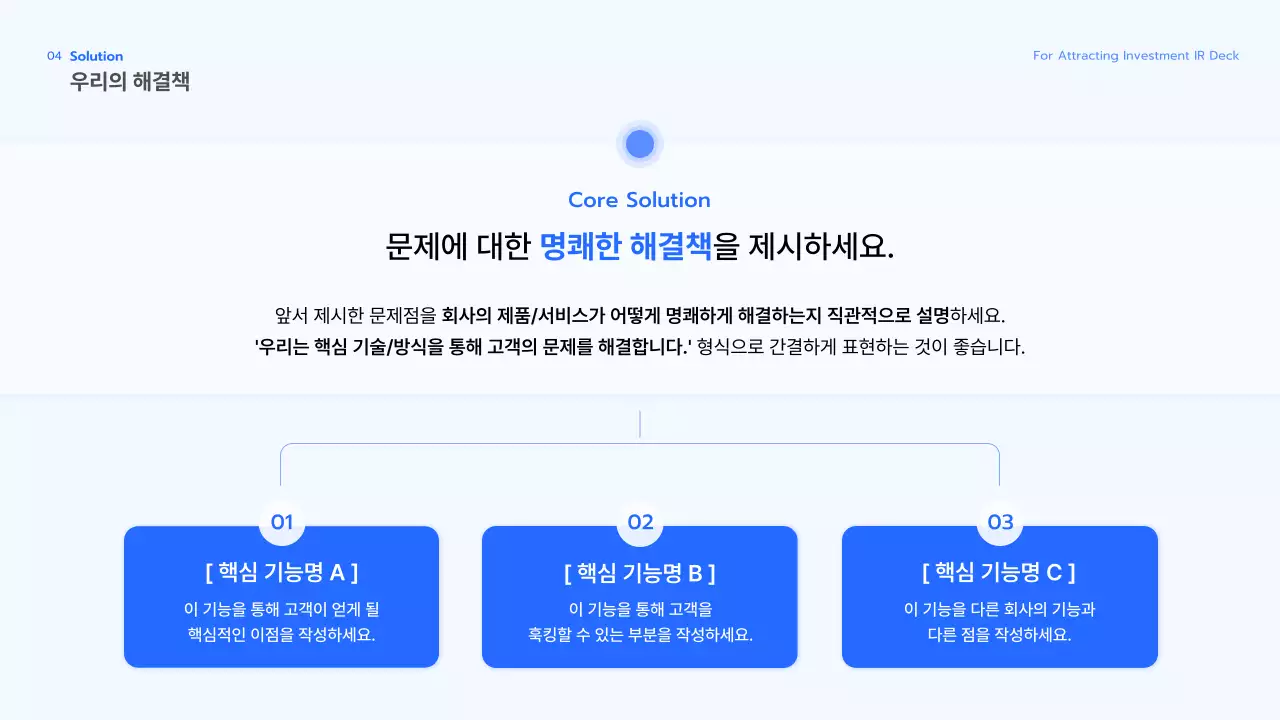 04 Solution
우리의 해결책

For Attracting Investment IR Deck

Core Solution

문제에 대한 명쾌한 해결책을 제시하세요.

앞서 제시한 문제점을 회사의 제품/서비스가 어떻게 명쾌하게 해결하는지 직관적으로 설명하세요.
'우리는 핵심 기술/방식을 통해 고객의 문제를 해결합니다.' 형식으로 간결하게 표현하는 것이 좋습니다.

01
[ 핵심 기능명 A ]
이 기능을 통해 고객이 얻게 될 핵심적인 이점을 작성하세요.

02
[ 핵심 기능명 B ]
이 기능을 통해 고객을 훅킹할 수 있는 부분을 작성하세요.

03
[ 핵심 기능명 C ]
이 기능을 다른 회사의 기능과 다른 점을 작성하세요.